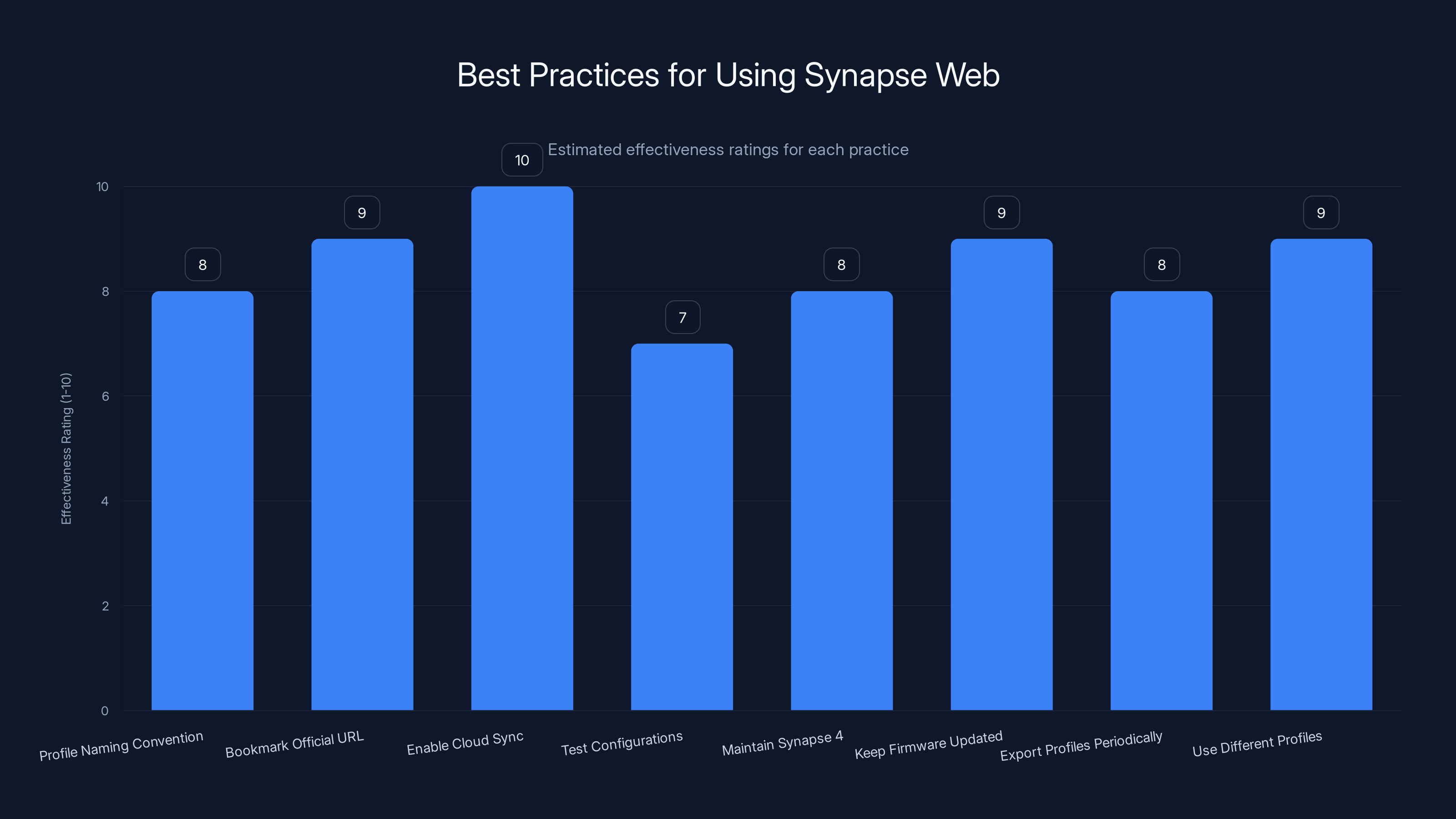 Best Practices for Using Synapse Web

Estimated effectiveness ratings for each practice

Effectiveness Rating (1-10)

10
8
6
4
2
0

8
9
10
7
8
9
8
9

Profile Naming Convention
Bookmark Official URL
Enable Cloud Sync
Test Configurations
Maintain Synapse 4
Keep Firmware Updated
Export Profiles Periodically
Use Different Profiles